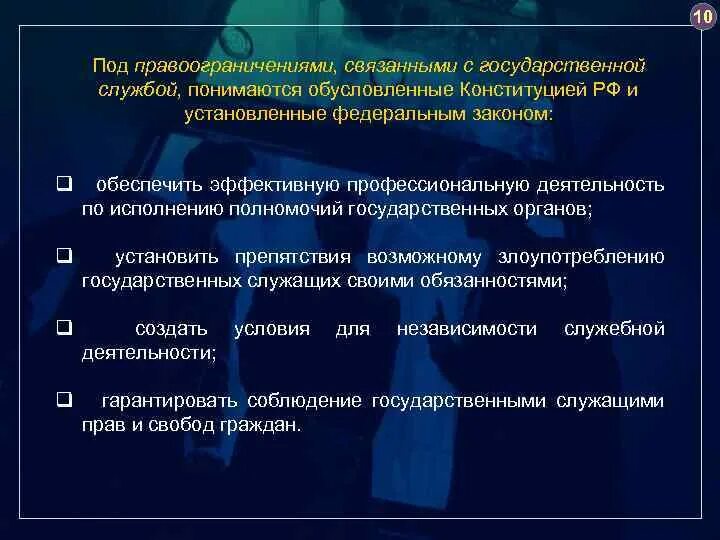 10

Под правоограничениями, связанными с государственной службой, понимаются обусловленные Конституцией РФ и установленные федеральным законом:

❑ обеспечить эффективную профессиональную деятельность по исполнению полномочий государственных органов;

❑ установить препятствия возможному злоупотреблению государственных служащих своими обязанностями;

❑ создать условия для независимости служебной деятельности;

❑ гарантировать соблюдение государственными служащими прав и свобод граждан.